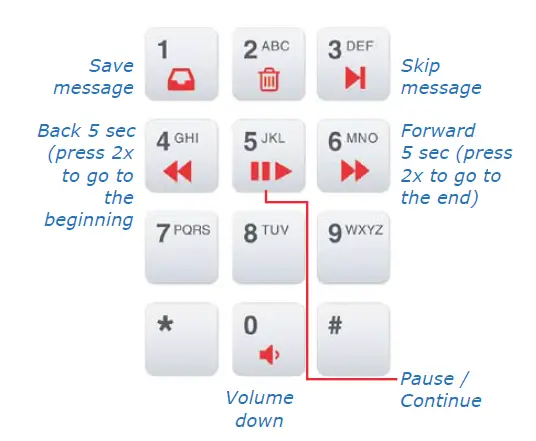 Save message

1

2 ABC

3 DEF

Skip message

Back 5 sec (press 2x to go to the beginning

4 GHI

5 JKL

6 MNO

Forward 5 sec (press 2x to go to the end)

7 PQRS

8 TUV

9 WXYZ

*

0

#

Volume down

Pause / Continue